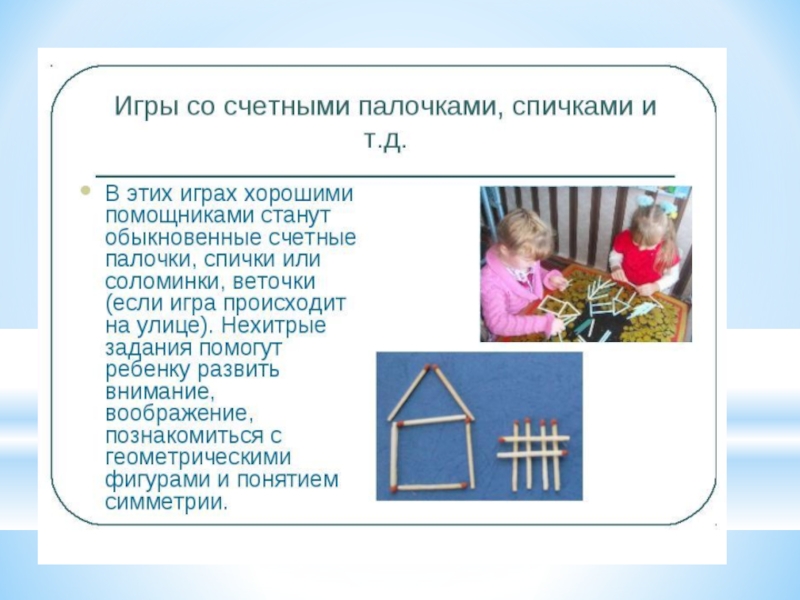 Игры со счетными палочками, спичками и т.д.

В этих играх хорошими помощниками станут обыкновенные счетные палочки, спички или соломинки, веточки (если игра происходит на улице). Нехитрые задания помогут ребенку развить внимание, воображение, познакомиться с геометрическими фигурами и понятием симметрии.